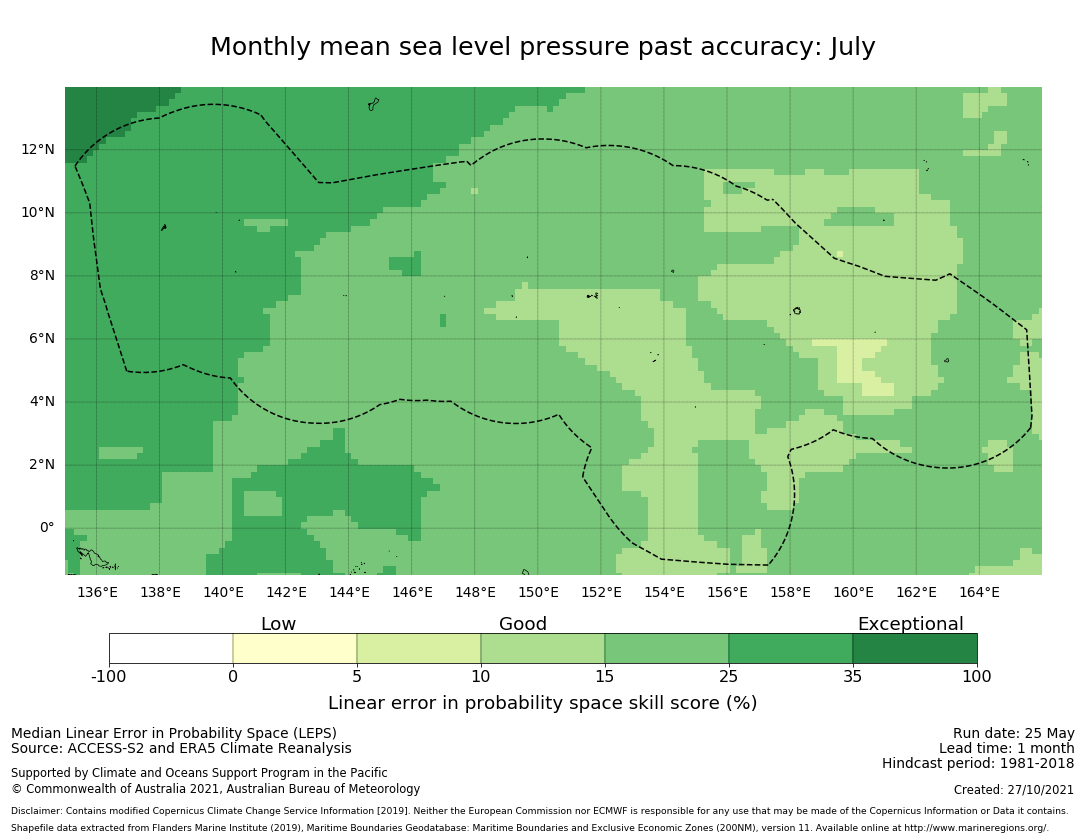 Monthly mean sea level pressure past accuracy: July

12°N
10°N
8°N
6°N
4°N
2°N
0°

136°E 138°E 140°E 142°E 144°E 146°E 148°E 150°E 152°E 154°E 156°E 158°E 160°E 162°E 164°E

Low Good Exceptional

-100 0 5 10 15 25 35 100

Linear error in probability space skill score (%)

Median Linear Error in Probability Space (LEPS)
Source: ACCESS-S2 and ERA5 Climate Reanalysis

Supported by Climate and Oceans Support Program in the Pacific
© Commonwealth of Australia 2021, Australian Bureau of Meteorology

Run date: 25 May
Lead time: 1 month
Hindcast period: 1981-2018

Created: 27/10/2021

Disclaimer: Contains modified Copernicus Climate Change Service Information [2019]. Neither the European Commission nor ECMWF is responsible for any use that may be made of the Copernicus Information or Data it contains.
Shapefile data extracted from Flanders Marine Institute (2019), Maritime Boundaries Geodatabase: Maritime Boundaries and Exclusive Economic Zones (200NM), version 11. Available online at http://www.marineregions.org/.